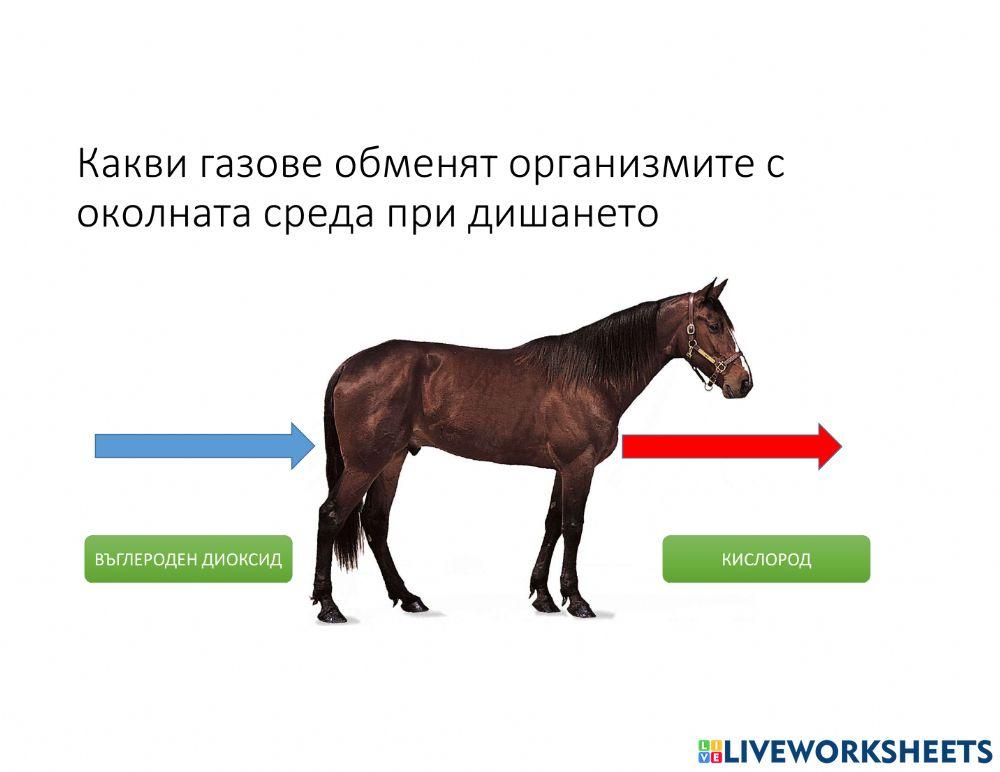 Какви газове обменят организмите с околната среда при дишането

ВЪГЛЕРОДЕН ДИОКСИД

КИСЛОРОД

LIVEWORKSHEETS